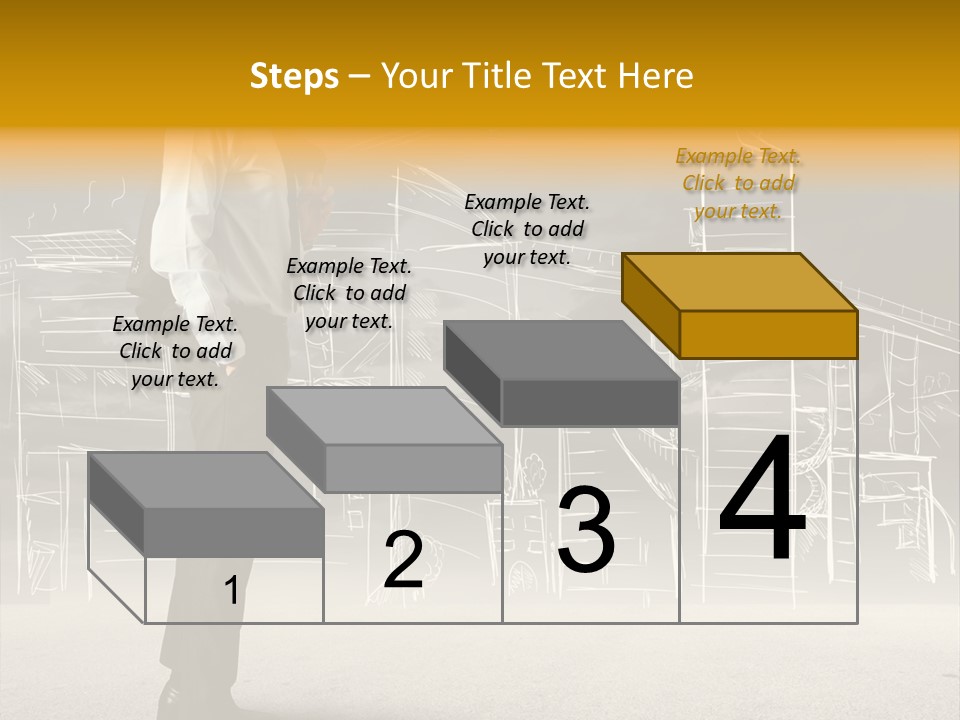 Steps – Your Title Text Here

Example Text. Click to add your text.

Example Text. Click to add your text.

Example Text. Click to add your text.

Example Text. Click to add your text.

1

2

3

4